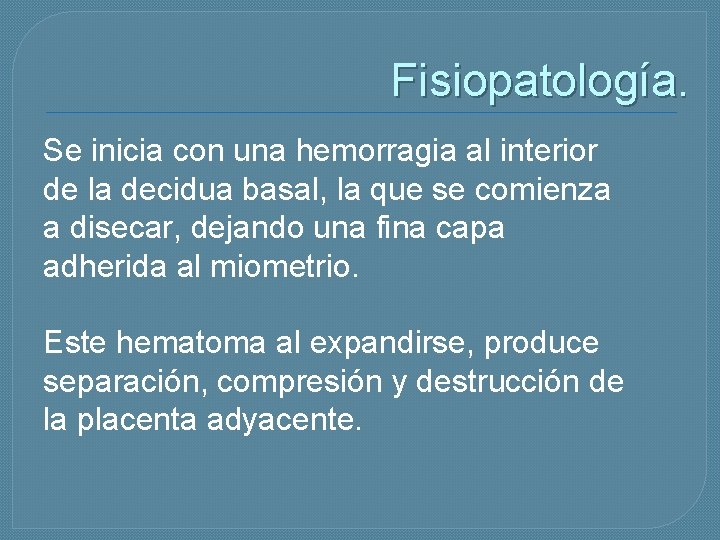 Fisiopatología.

Se inicia con una hemorragia al interior de la decidua basal, la que se comienza a disecar, dejando una fina capa adherida al miometrio.

Este hematoma al expandirse, produce separación, compresión y destrucción de la placenta adyacente.